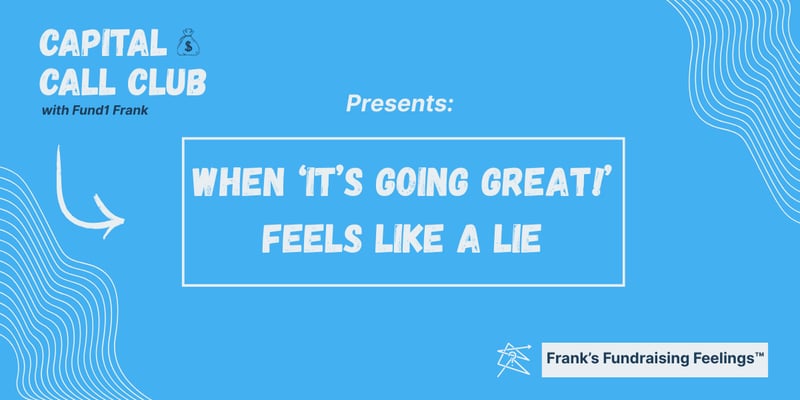 CAPITAL CALL CLUB
with Fund1 Frank

Presents:

WHEN 'IT'S GOING GREAT!' FEELS LIKE A LIE

Frank's Fundraising Feelings™